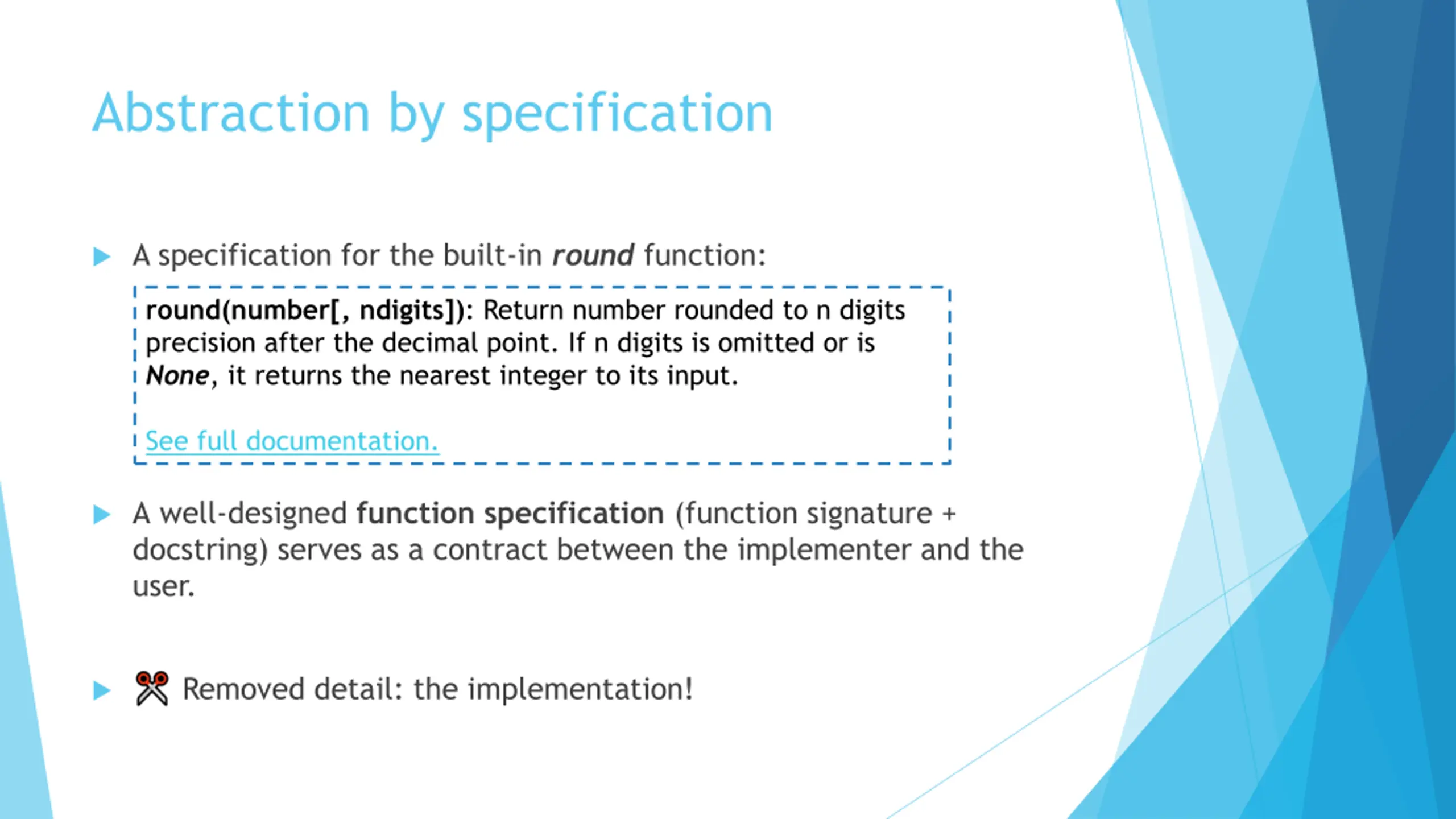 Abstraction by specification

A specification for the built-in round function:

round(number[, ndigits]): Return number rounded to n digits precision after the decimal point. If n digits is omitted or is None, it returns the nearest integer to its input.

See full documentation.

A well-designed function specification (function signature + docstring) serves as a contract between the implementer and the user.

Removed detail: the implementation!